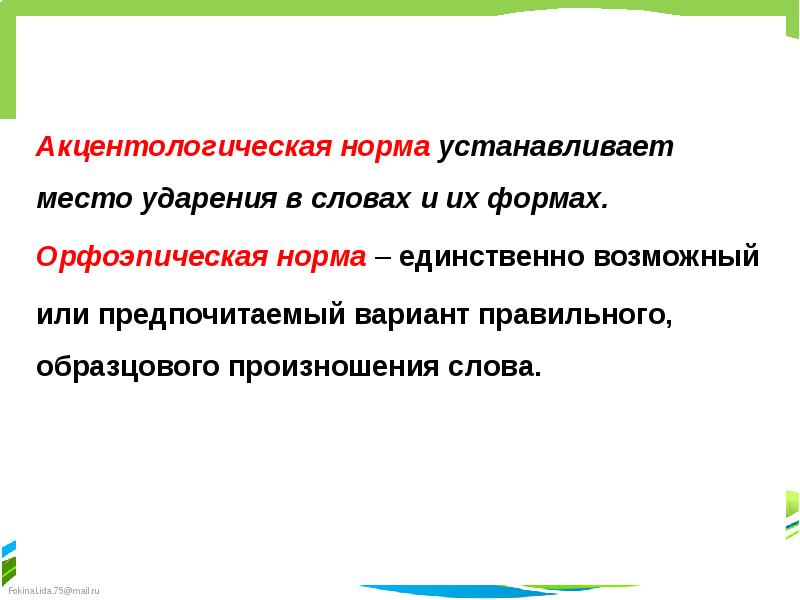 Акцентологическая норма устанавливает место ударения в словах и их формах.

Орфоэпическая норма – единственно возможный или предпочитаемый вариант правильного, образцового произношения слова.

FokinaLida.75@mail.ru